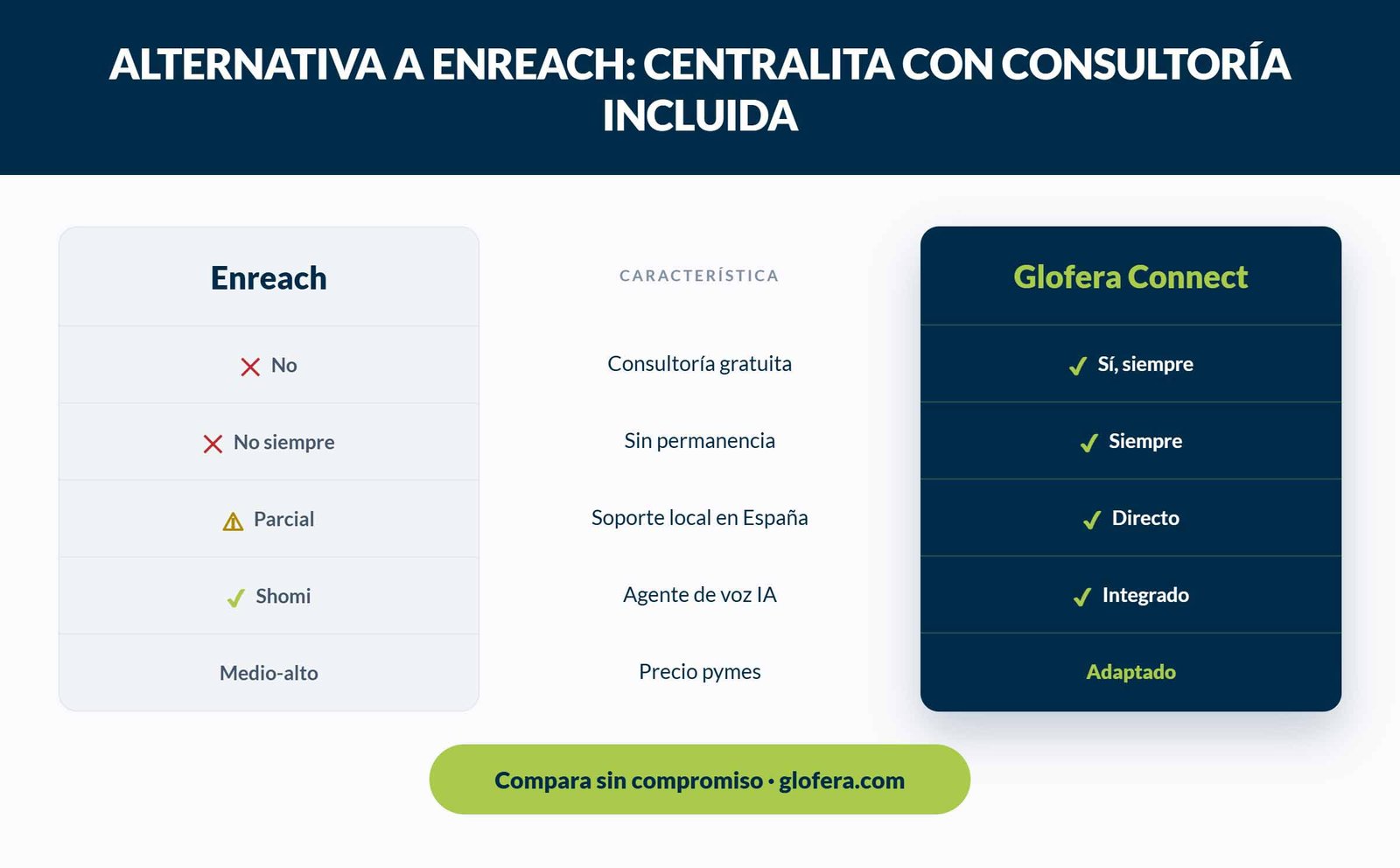 ALTERNATIVA A ENREACH: CENTRALITA CON CONSULTORÍA INCLUIDA

| Enreach | CARACTERÍSTICA | Glofera Connect |
|---|---|---|
| ✗ No | Consultoría gratuita | ✓ Sí, siempre |
| ✗ No siempre | Sin permanencia | ✓ Siempre |
| ⚠ Parcial | Soporte local en España | ✓ Directo |
| ✓ Shomi | Agente de voz IA | ✓ Integrado |
| Medio-alto | Precio pymes | Adaptado |

Compara sin compromiso · glofera.com